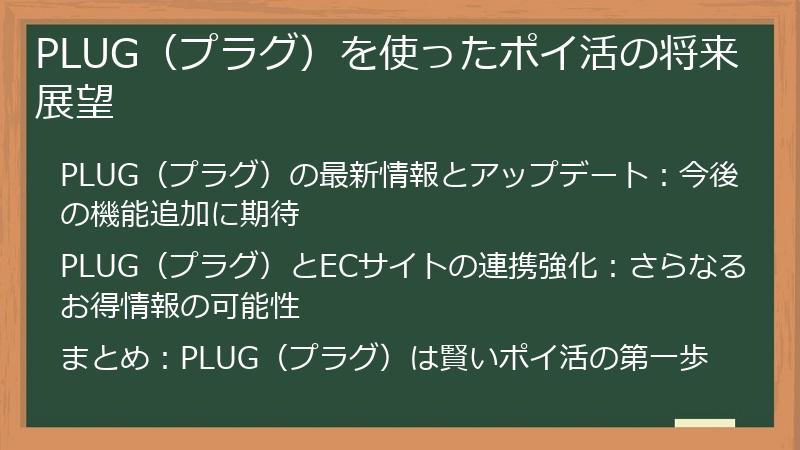 PLUG（プラグ）を使ったポイ活の将来展望

PLUG（プラグ）の最新情報とアップデート：今後の機能追加に期待

PLUG（プラグ）とECサイトの連携強化：さらなるお得情報の可能性

まとめ：PLUG（プラグ）は賢いポイ活の第一歩